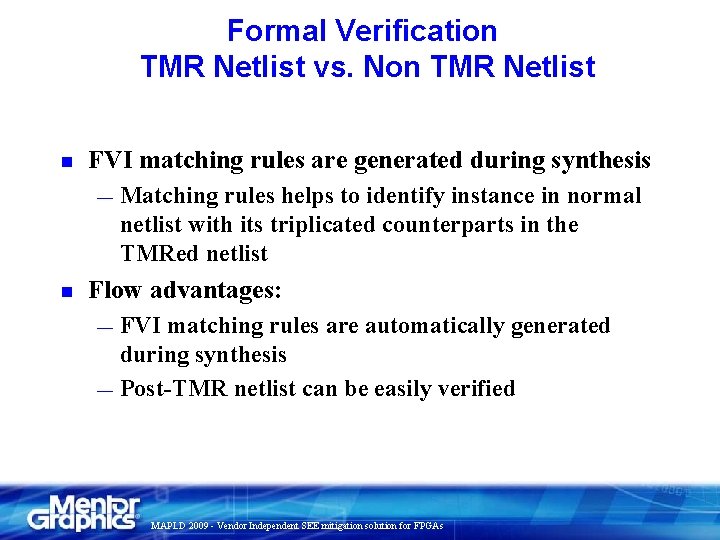 Formal Verification
TMR Netlist vs. Non TMR Netlist

FVI matching rules are generated during synthesis

— Matching rules helps to identify instance in normal netlist with its triplicated counterparts in the TMRed netlist

Flow advantages:

— FVI matching rules are automatically generated during synthesis

— Post-TMR netlist can be easily verified

Mentor Graphics

MAPLD 2009 - Vendor Independent SEE mitigation solution for FPGAs